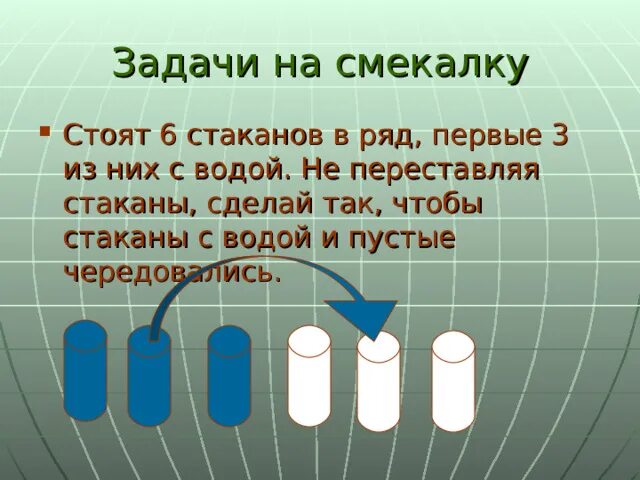 Задачи на смекалку

Стоят 6 стаканов в ряд, первые 3 из них с водой. Не переставляя стаканы, сделай так, чтобы стаканы с водой и пустые чередовались.